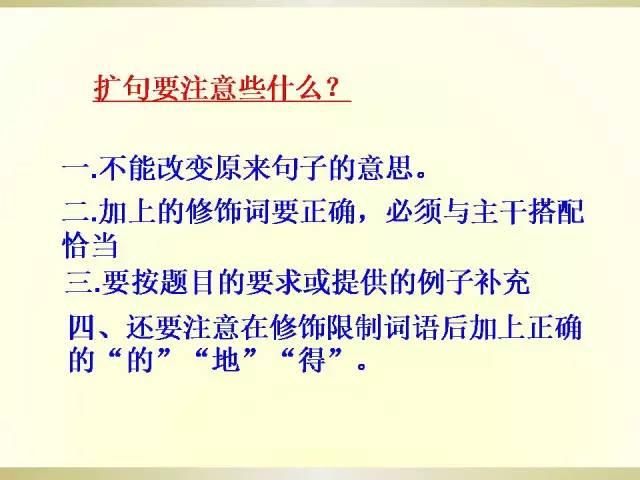 扩句要注意些什么？

一.不能改变原来句子的意思。

二.加上的修饰词要正确，必须与主干搭配恰当

三.要按题目的要求或提供的例子补充

四、还要注意在修饰限制词语后加上正确的“的”“地”“得”。